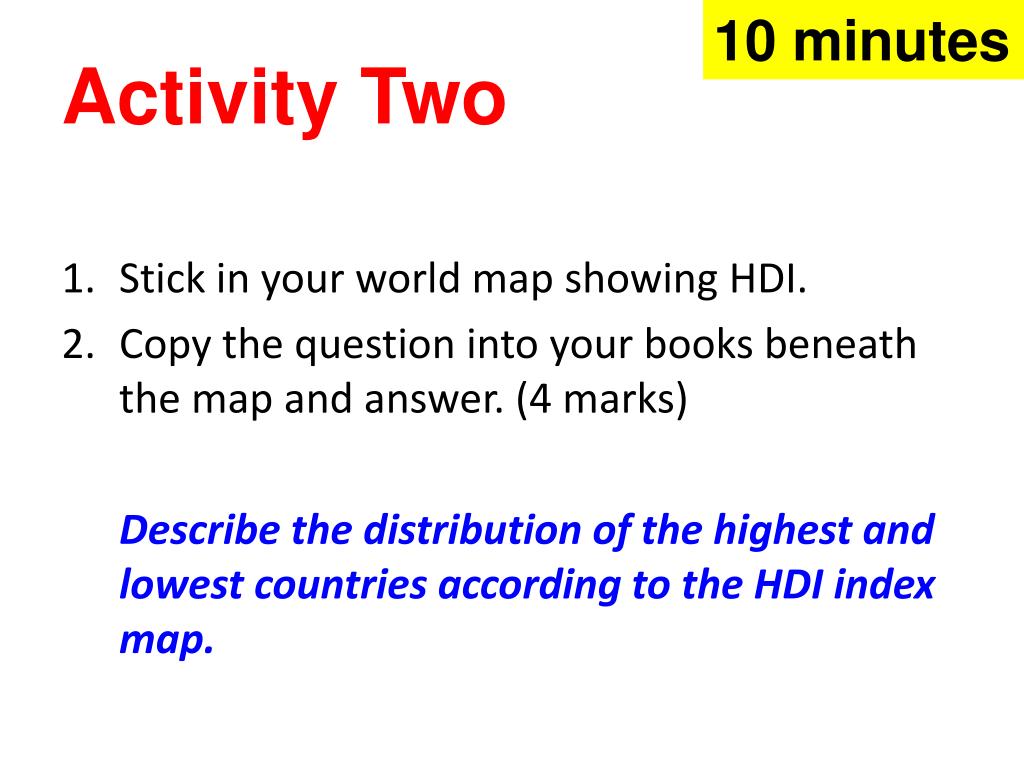 10 minutes

Activity Two

1. Stick in your world map showing HDI.
2. Copy the question into your books beneath the map and answer. (4 marks)

Describe the distribution of the highest and lowest countries according to the HDI index map.